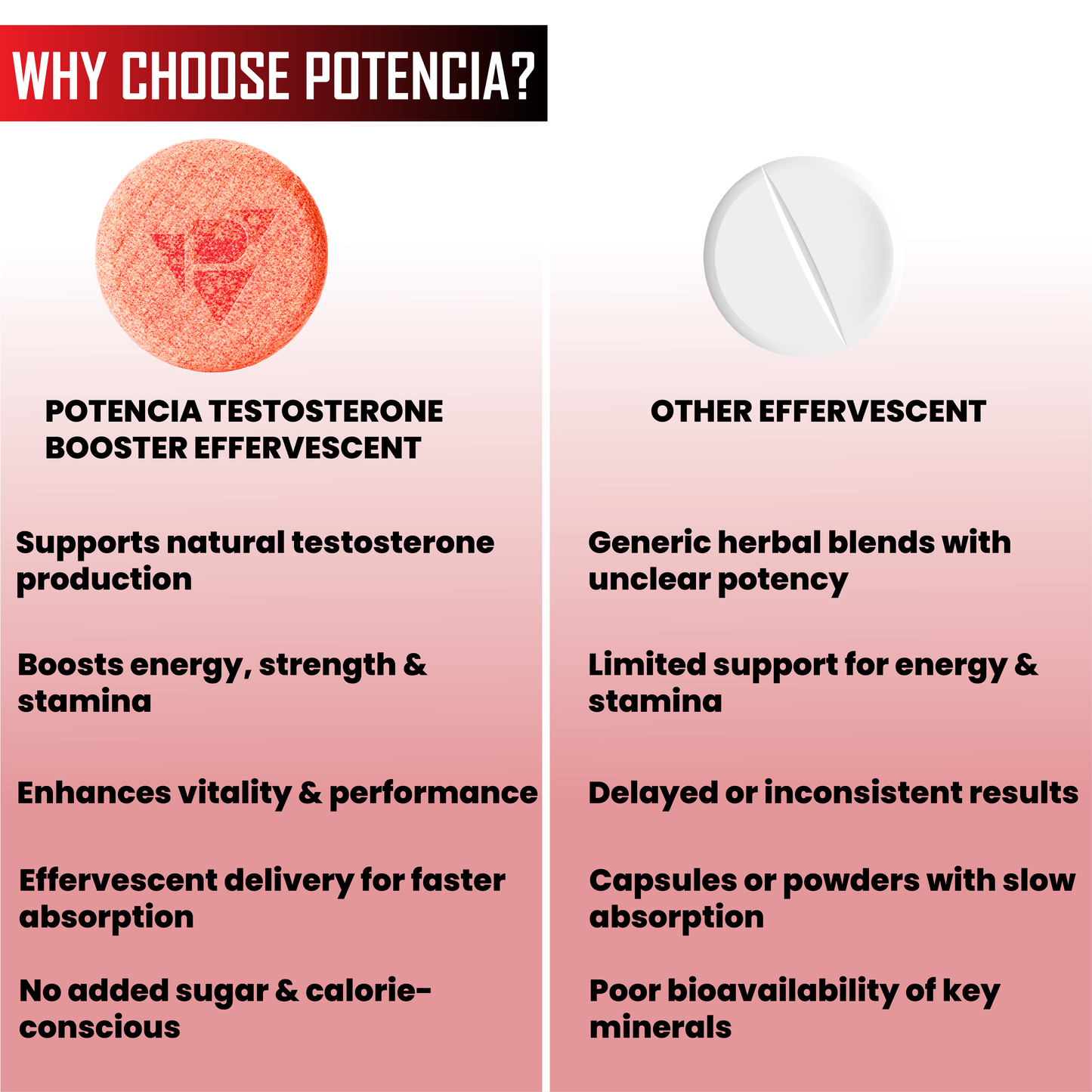 WHY CHOOSE POTENCIA?

POTENCIA TESTOSTERONE BOOSTER EFFERVESCENT

Supports natural testosterone production

Boosts energy, strength & stamina

Enhances vitality & performance

Effervescent delivery for faster absorption

No added sugar & calorie-conscious

OTHER EFFERVESCENT

Generic herbal blends with unclear potency

Limited support for energy & stamina

Delayed or inconsistent results

Capsules or powders with slow absorption

Poor bioavailability of key minerals